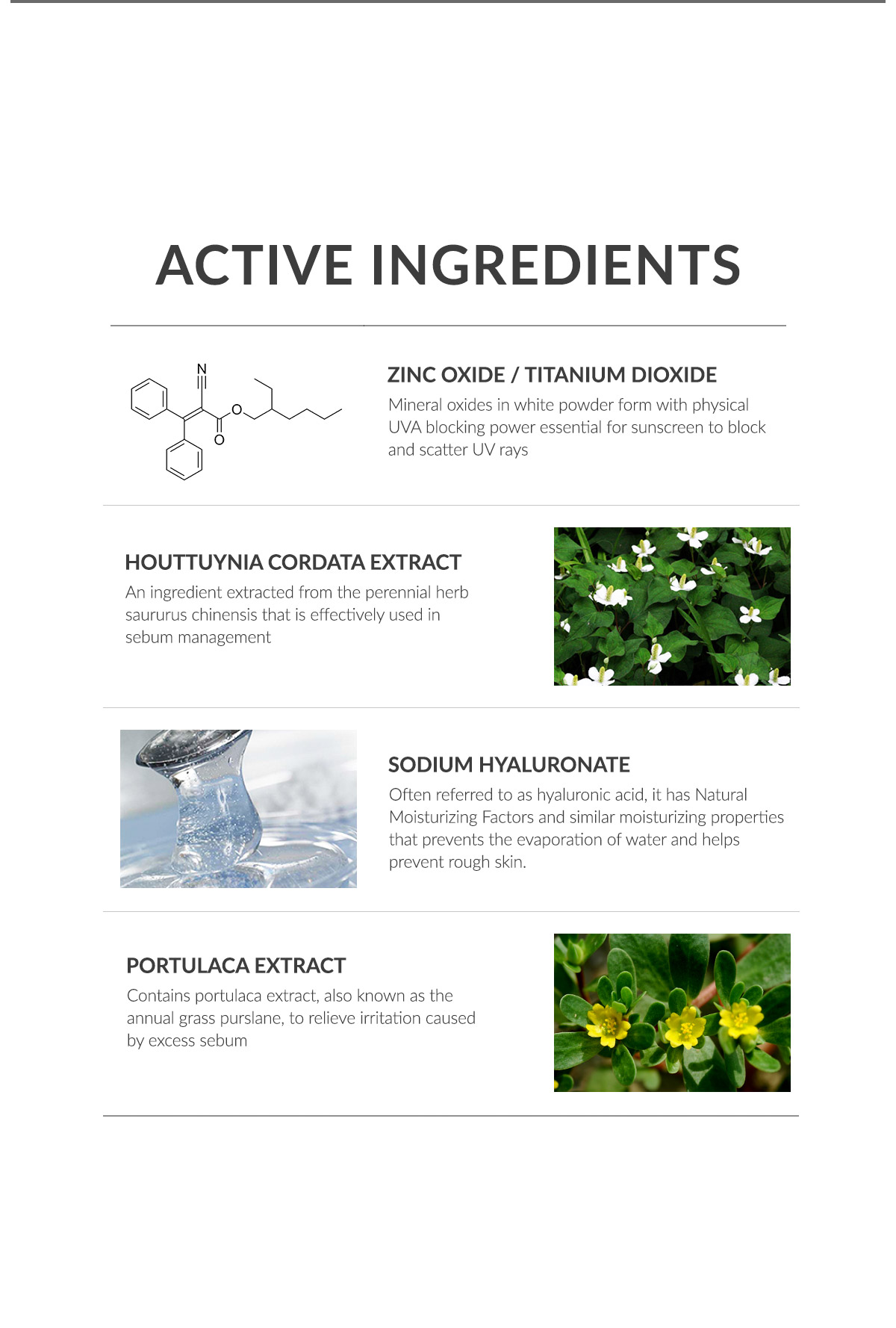 ACTIVE INGREDIENTS

N

O

O

ZINC OXIDE / TITANIUM DIOXIDE

Mineral oxides in white powder form with physical UVA blocking power essential for sunscreen to block and scatter UV rays

HOUTTUYNIA CORDATA EXTRACT

An ingredient extracted from the perennial herb saururus chinensis that is effectively used in sebum management

SODIUM HYALURONATE

Often referred to as hyaluronic acid, it has Natural Moisturizing Factors and similar moisturizing properties that prevents the evaporation of water and helps prevent rough skin.

PORTULACA EXTRACT

Contains portulaca extract, also known as the annual grass purslane, to relieve irritation caused by excess sebum